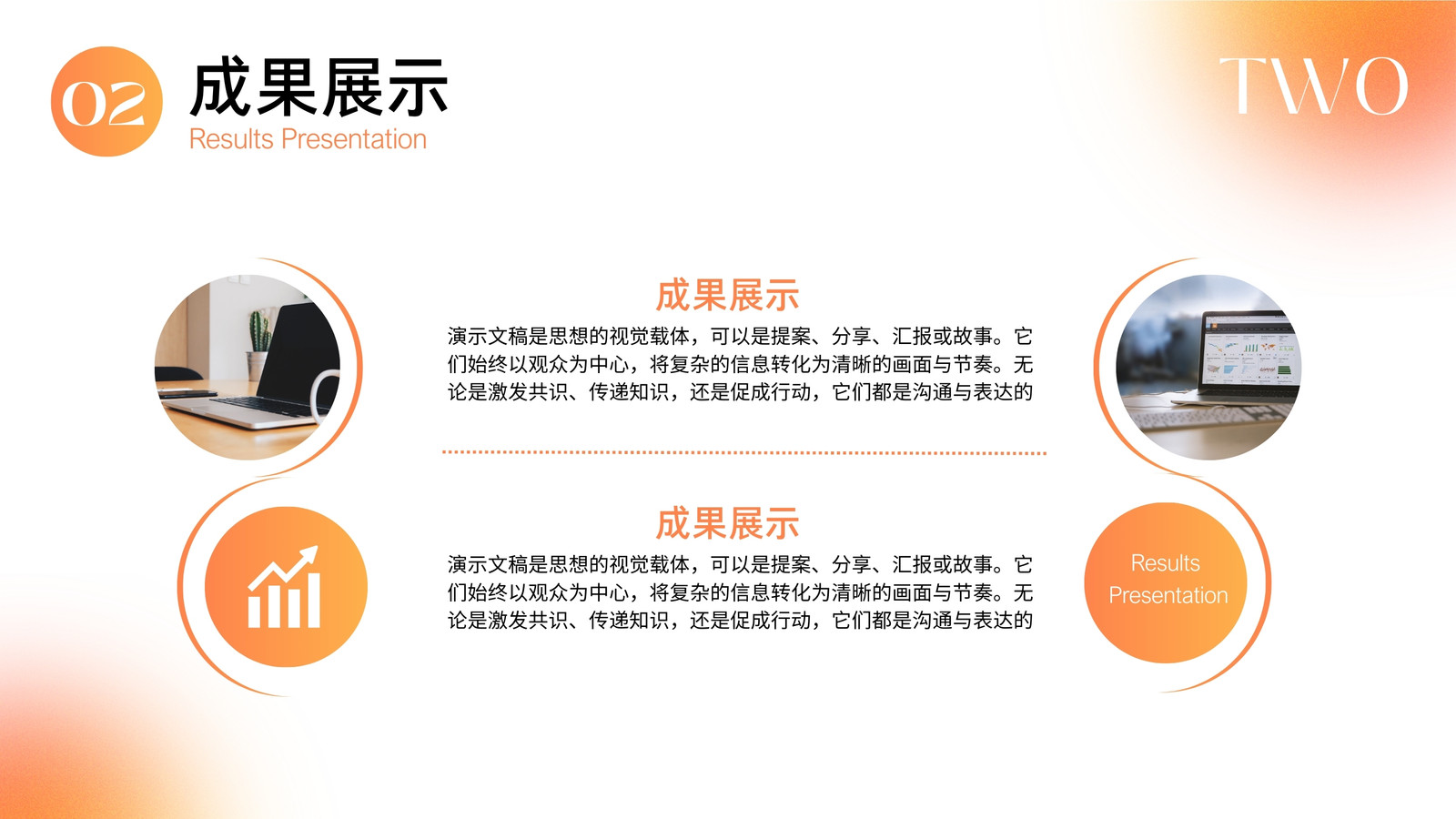 02 成果展示
Results Presentation

TWO

成果展示
演示文稿是思想的视觉载体，可以是提案、分享、汇报或故事。它们始终以观众为中心，将复杂的信息转化为清晰的画面与节奏。无论是激发共识、传递知识，还是促成行动，它们都是沟通与表达的

成果展示
演示文稿是思想的视觉载体，可以是提案、分享、汇报或故事。它们始终以观众为中心，将复杂的信息转化为清晰的画面与节奏。无论是激发共识、传递知识，还是促成行动，它们都是沟通与表达的

Results Presentation